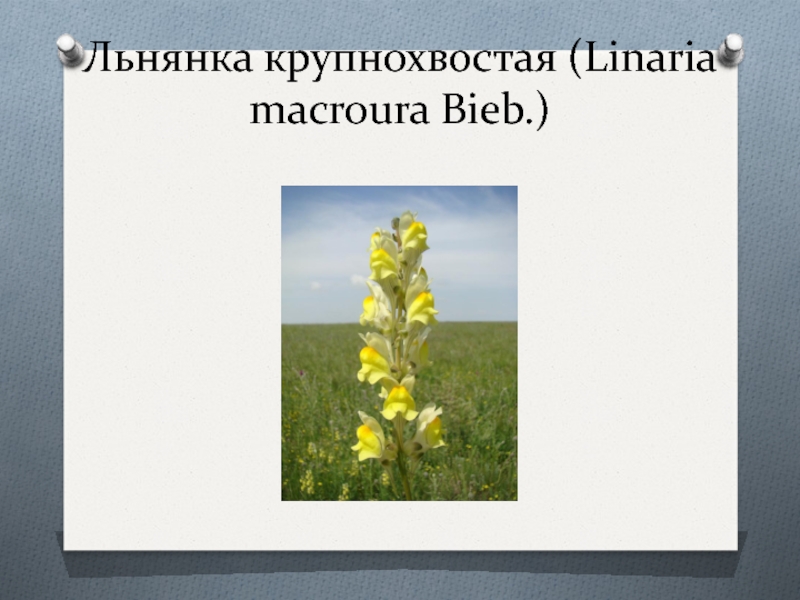 Льнянка крупнохвостая (Linaria macroura Bieb.)